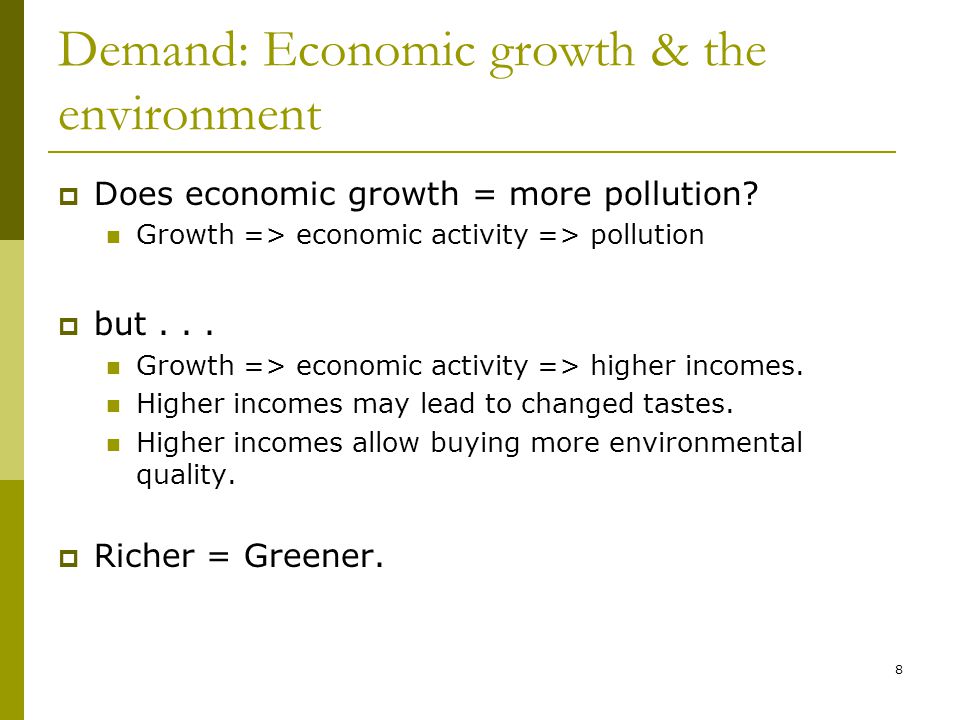 Demand: Economic growth & the environment

Does economic growth = more pollution?

Growth => economic activity => pollution

but . . .

Growth => economic activity => higher incomes.

Higher incomes may lead to changed tastes.

Higher incomes allow buying more environmental quality.

Richer = Greener.

8